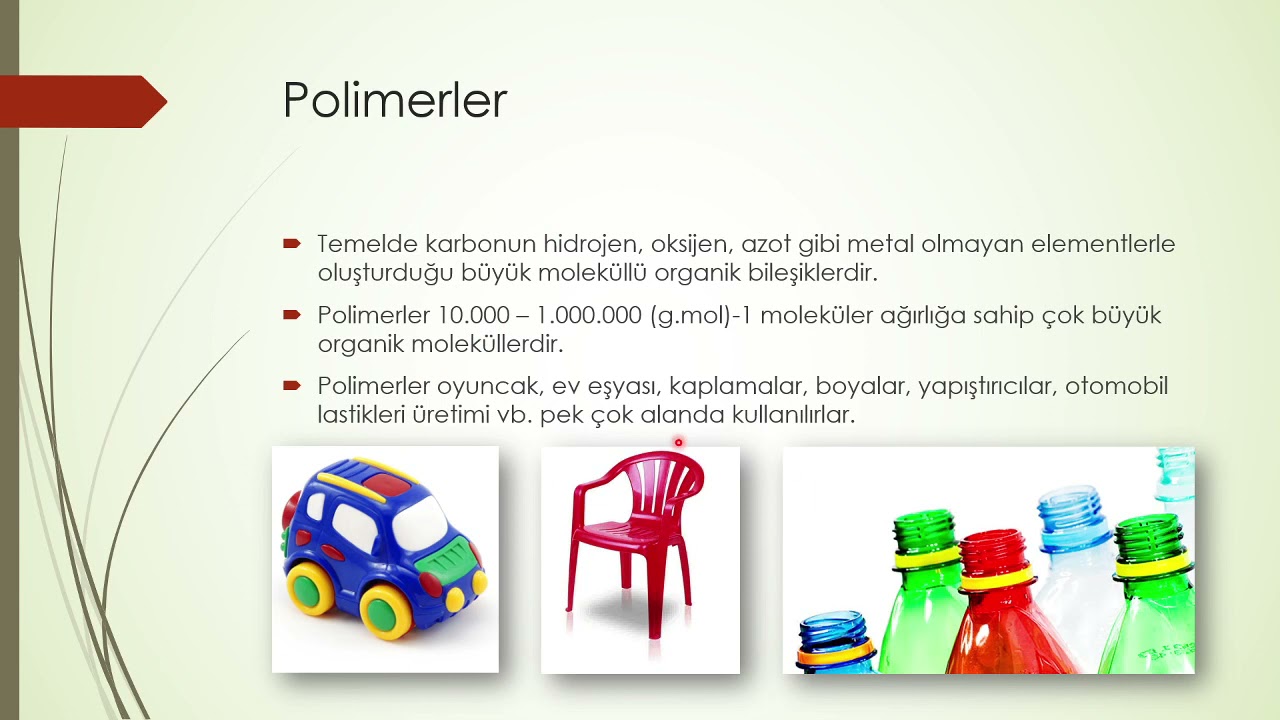 Polimerler

Temelde karbonun hidrojen, oksijen, azot gibi metal olmayan elementlerle oluşturduğu büyük moleküllü organik bileşiklerdir.

Polimerler 10.000 – 1.000.000 (g.mol)-1 moleküler ağırlığa sahip çok büyük organik moleküllerdir.

Polimerler oyuncak, ev eşyası, kaplamalar, boyalar, yapıştırıcılar, otomobil lastikleri üretimi vb. pek çok alanda kullanılırlar.